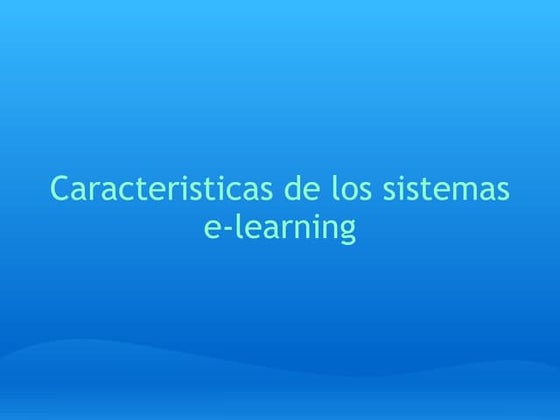 Caracteristicas de los sistemas e-learning